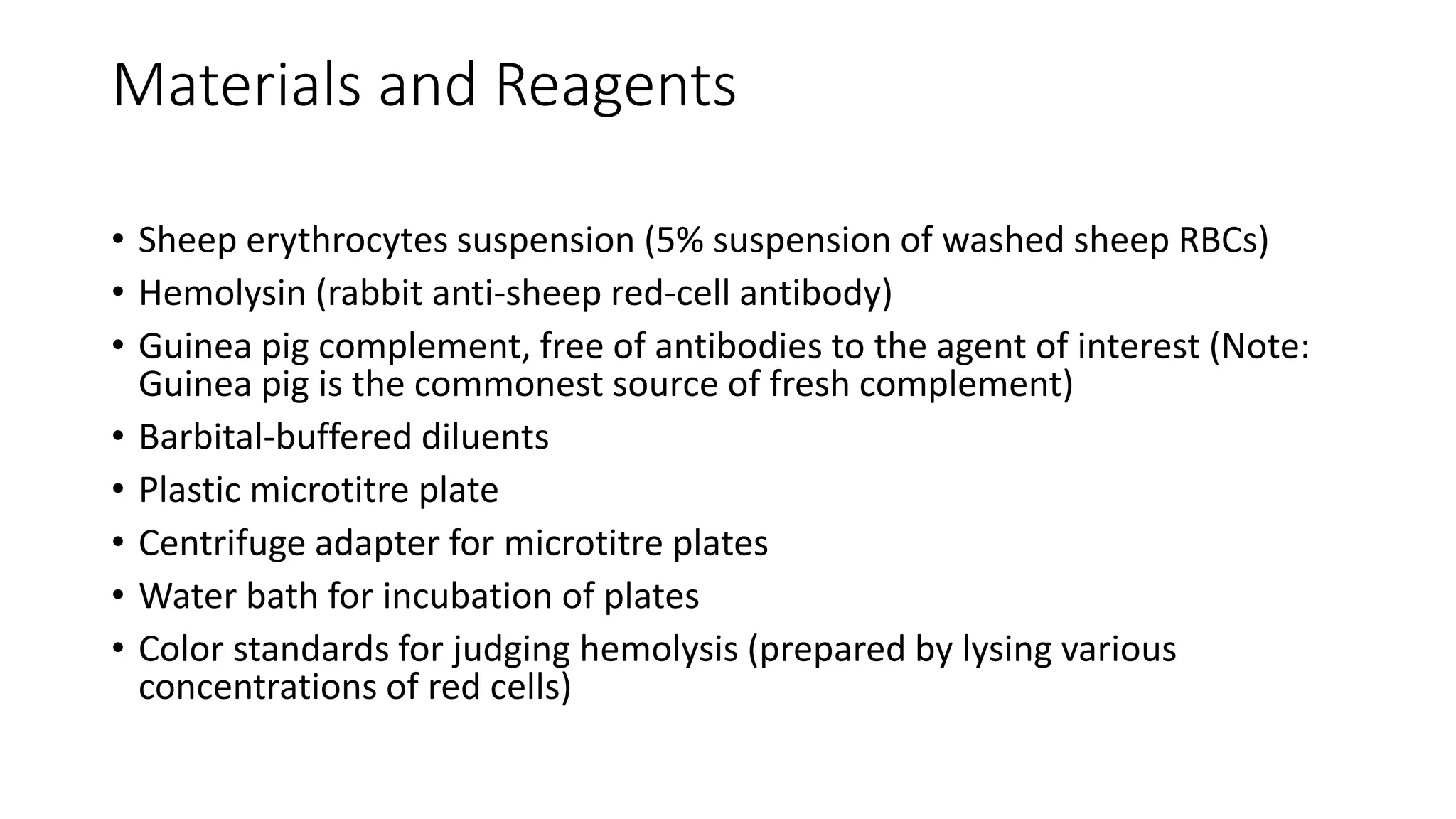 Materials and Reagents

• Sheep erythrocytes suspension (5% suspension of washed sheep RBCs)
• Hemolysin (rabbit anti-sheep red-cell antibody)
• Guinea pig complement, free of antibodies to the agent of interest (Note: Guinea pig is the commonest source of fresh complement)
• Barbital-buffered diluents
• Plastic microtitre plate
• Centrifuge adapter for microtitre plates
• Water bath for incubation of plates
• Color standards for judging hemolysis (prepared by lysing various concentrations of red cells)